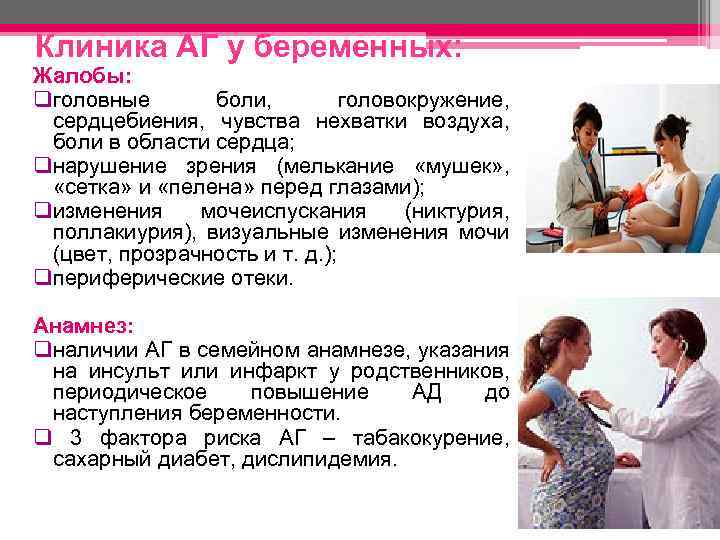 Клиника АГ у беременных:

Жалобы:

❑головные боли, головокружение, сердцебиения, чувства нехватки воздуха, боли в области сердца;

❑нарушение зрения (мелькание «мушек», «сетка» и «пелена» перед глазами);

❑изменения мочеиспускания (никтурия, поллакиурия), визуальные изменения мочи (цвет, прозрачность и т. д.);

❑периферические отеки.

Анамнез:

❑наличии АГ в семейном анамнезе, указания на инсульт или инфаркт у родственников, периодическое повышение АД до наступления беременности.

❑ 3 фактора риска АГ – табакокурение, сахарный диабет, дислипидемия.